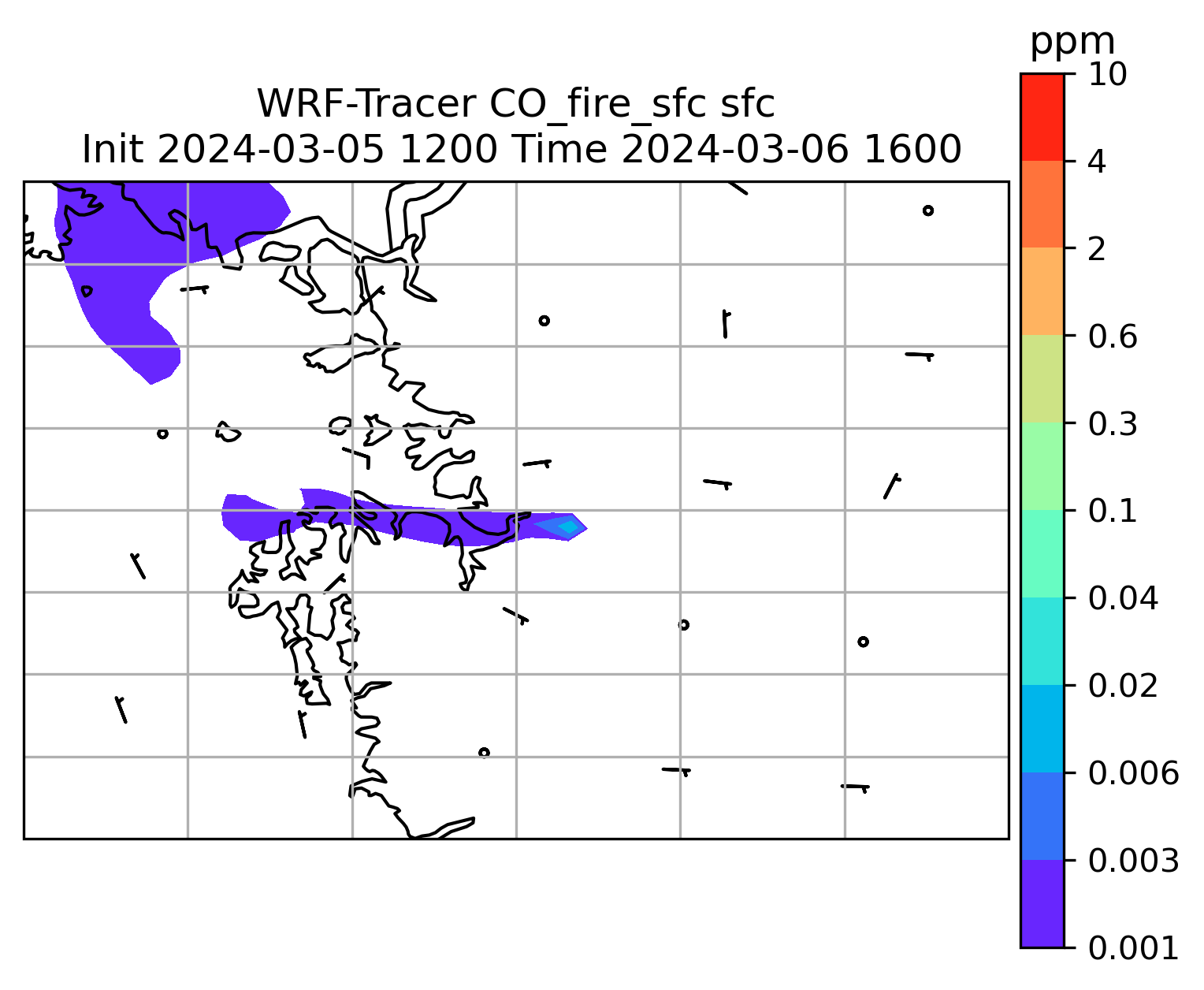 WRF-Tracer CO_fire_sfc sfc
Init 2024-03-05 1200 Time 2024-03-06 1600

ppm
10
4
2
0.6
0.3
0.1
0.04
0.02
0.006
0.003
0.001